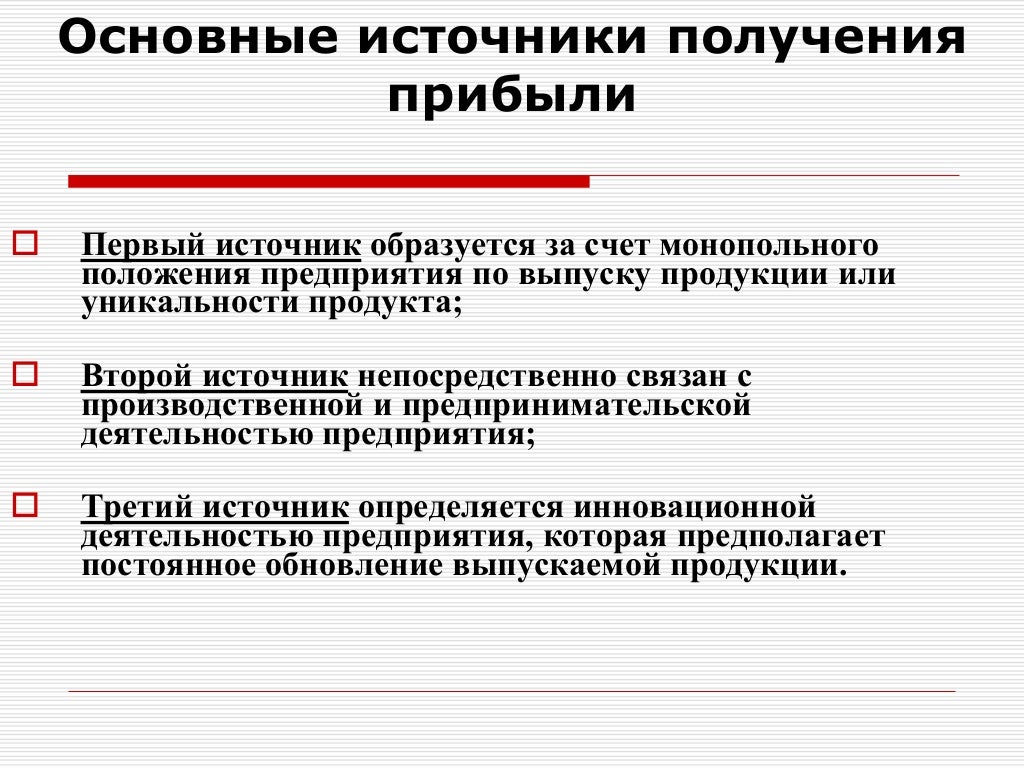 Основные источники получения прибыли

Первый источник образуется за счет монопольного положения предприятия по выпуску продукции или уникальности продукта;

Второй источник непосредственно связан с производственной и предпринимательской деятельностью предприятия;

Третий источник определяется инновационной деятельностью предприятия, которая предполагает постоянное обновление выпускаемой продукции.